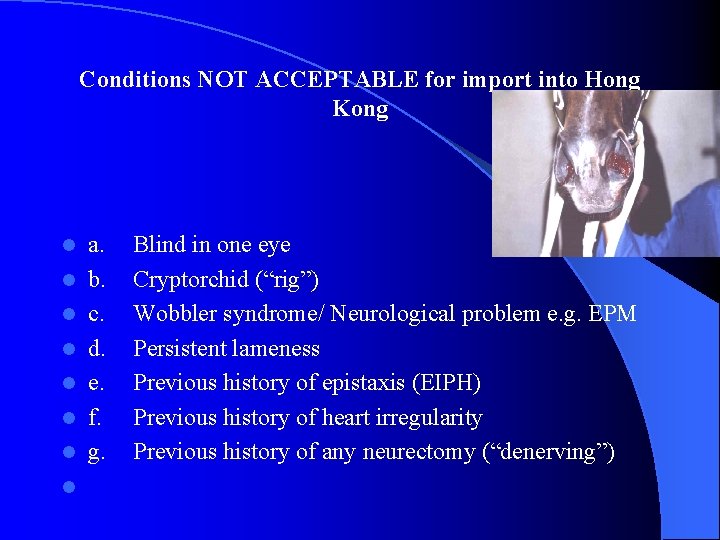 Conditions NOT ACCEPTABLE for import into Hong Kong

- a. Blind in one eye
- b. Cryptorchid (“rig”)
- c. Wobbler syndrome/ Neurological problem e.g. EPM
- d. Persistent lameness
- e. Previous history of epistaxis (EIPH)
- f. Previous history of heart irregularity
- g. Previous history of any neurectomy (“denerving”)